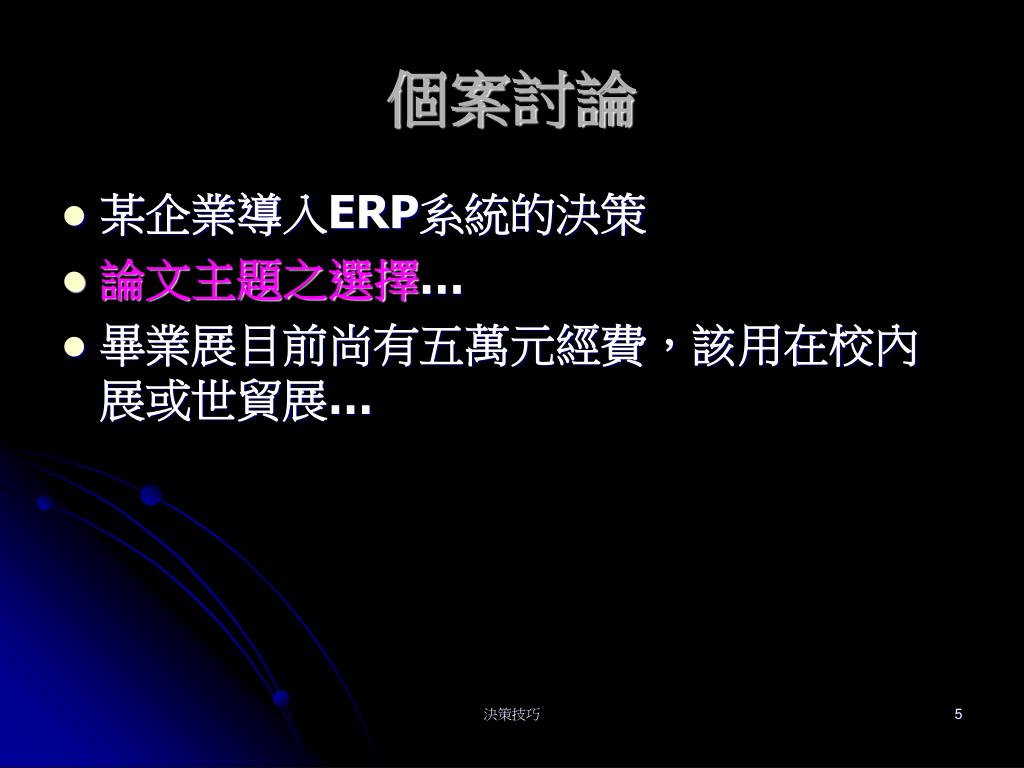 個案討論

- 某企業導入ERP系統的決策
- 論文主題之選擇…
- 畢業展目前尚有五萬元經費，該用在校內展或世貿展…

決策技巧

5